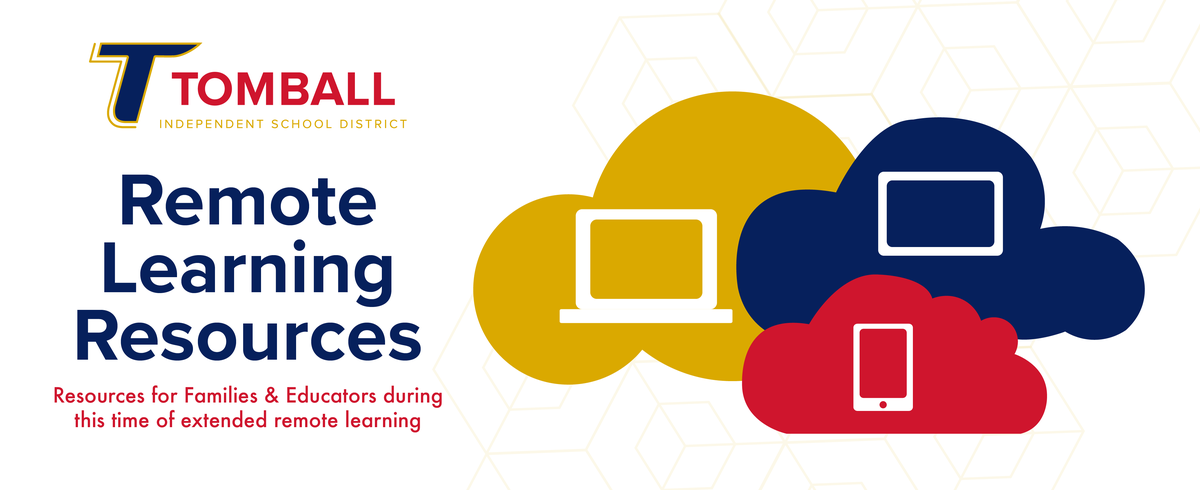 T TOMBALL
INDEPENDENT SCHOOL DISTRICT

Remote Learning Resources

Resources for Families & Educators during this time of extended remote learning